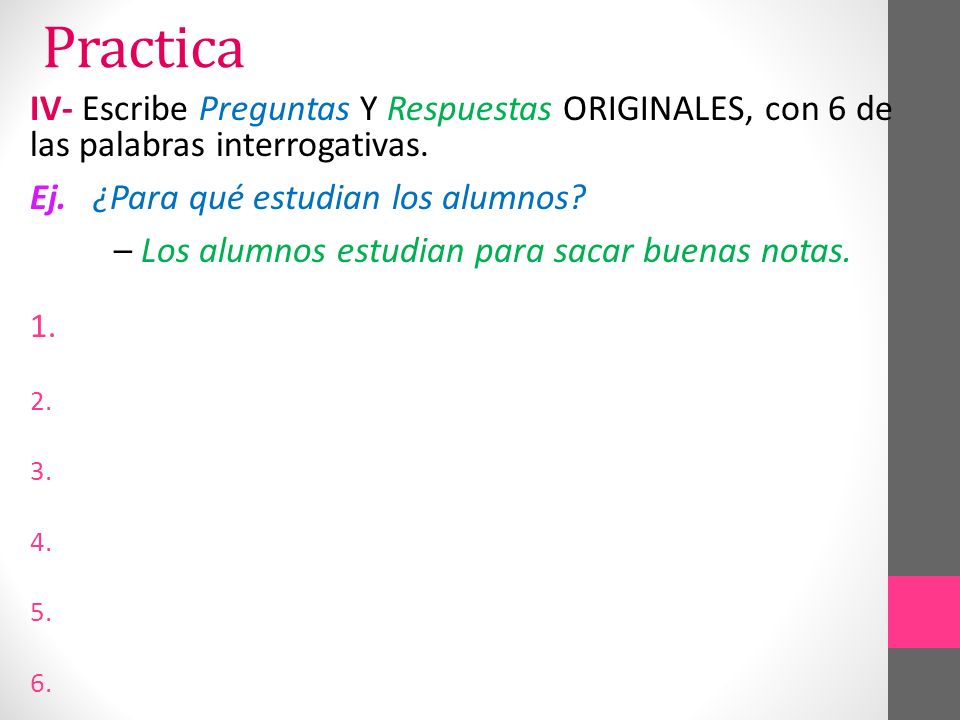 Practica

IV- Escribe Preguntas Y Respuestas ORIGINALES, con 6 de las palabras interrogativas.

Ej. ¿Para qué estudian los alumnos?

– Los alumnos estudian para sacar buenas notas.

1.

2.

3.

4.

5.

6.